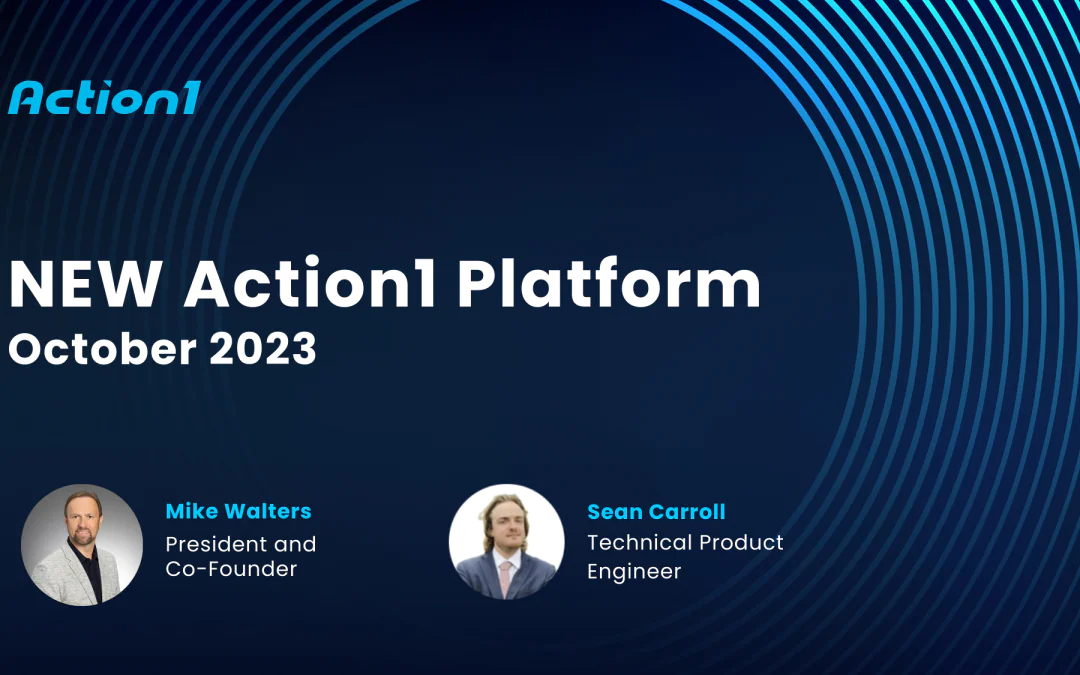 Action1

NEW Action1 Platform
October 2023

Mike Walters
President and Co-Founder

Sean Carroll
Technical Product Engineer